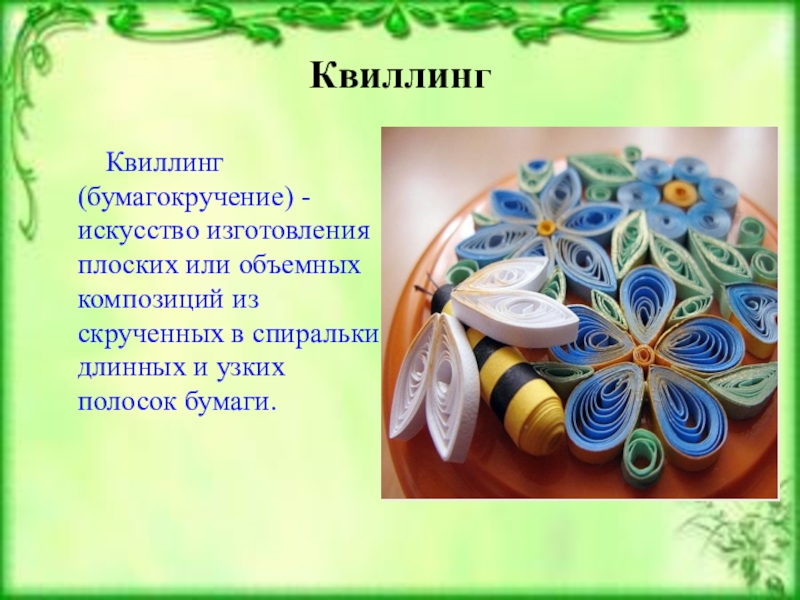 Квиллинг

Квиллинг (бумагокручение) - искусство изготовления плоских или объемных композиций из скрученных в спиральки длинных и узких полосок бумаги.